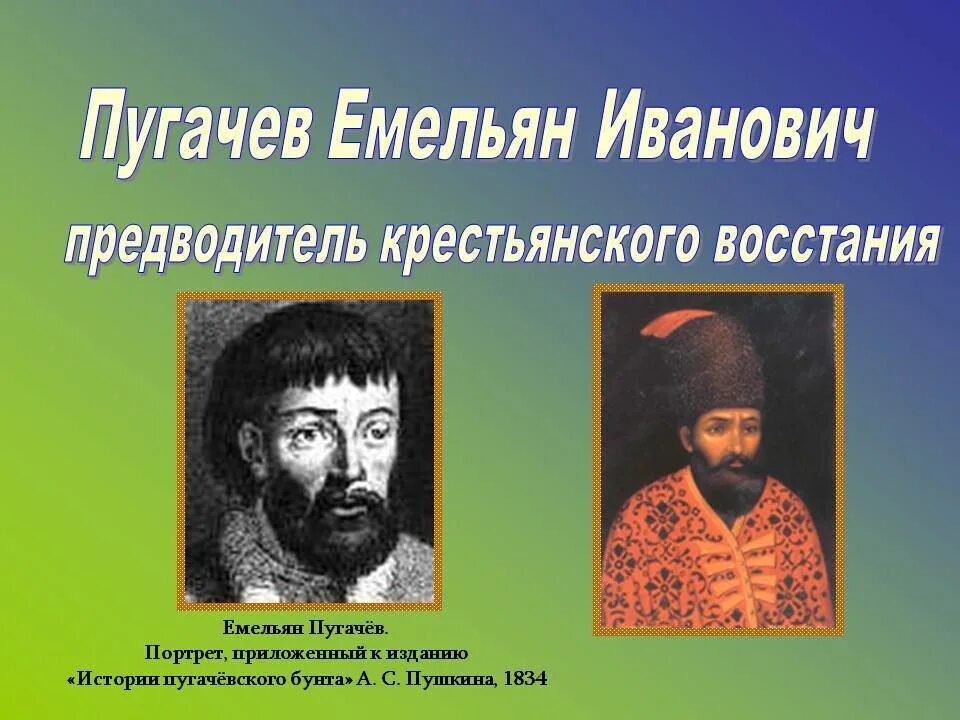 Пугачев Емельян Иванович

предводитель крестьянского восстания

Емельян Пугачёв.
Портрет, приложенный к изданию
«Истории пугачёвского бунта» А. С. Пушкина, 1834